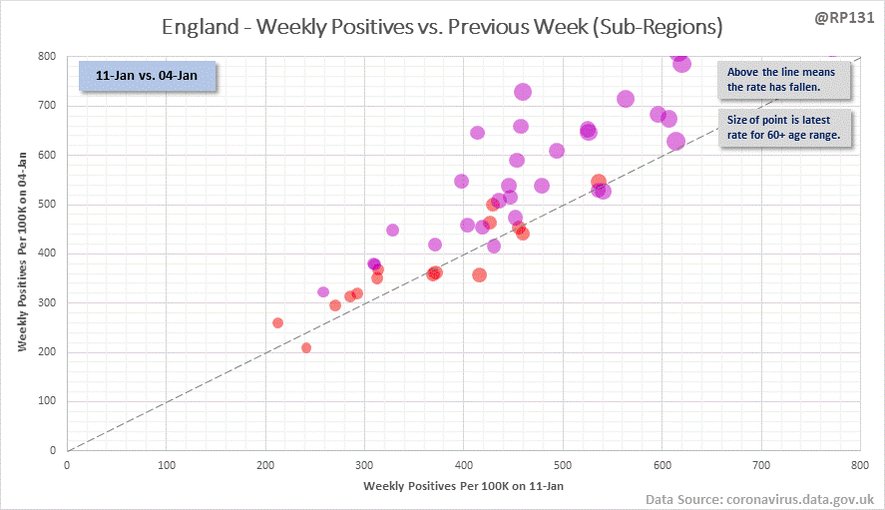 England - Weekly Positives vs. Previous Week (Sub-Regions)

@RP131

11-Jan vs. 04-Jan

Above the line means the rate has fallen.

Size of point is latest rate for 60+ age range.

Weekly Positives Per 100K on 04-Jan

800
700
600
500
400
300
200
100
0

0 100 200 300 400 500 600 700 800

Weekly Positives Per 100K on 11-Jan

Data Source: coronavirus.data.gov.uk